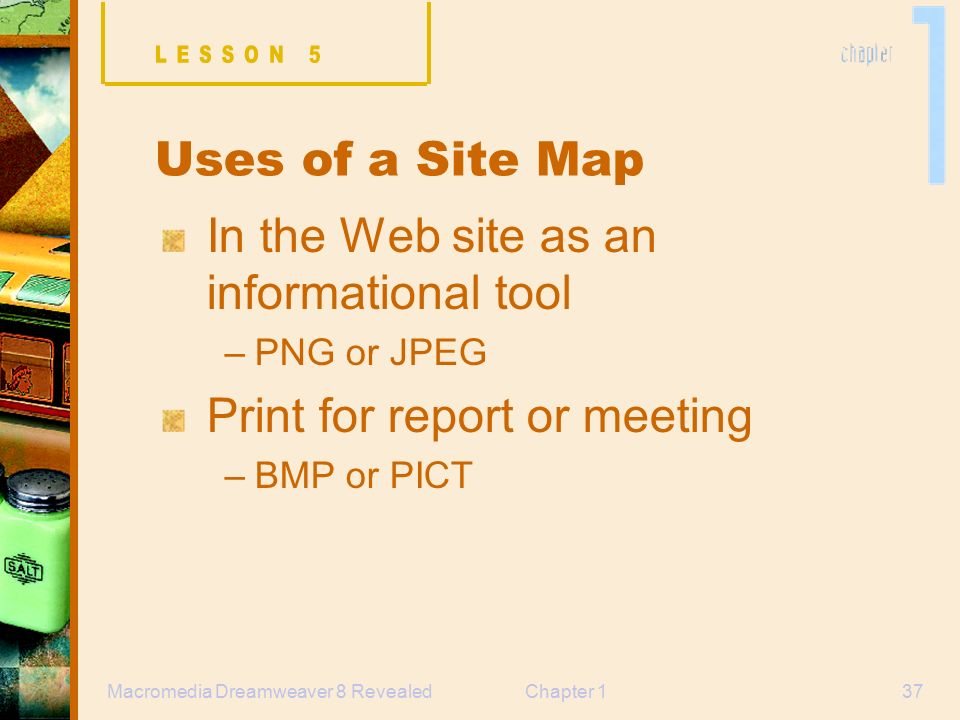 LESSON 5

chapter 1

Uses of a Site Map

In the Web site as an informational tool

– PNG or JPEG

Print for report or meeting

– BMP or PICT

SALT

Macromedia Dreamweaver 8 Revealed Chapter 1 37